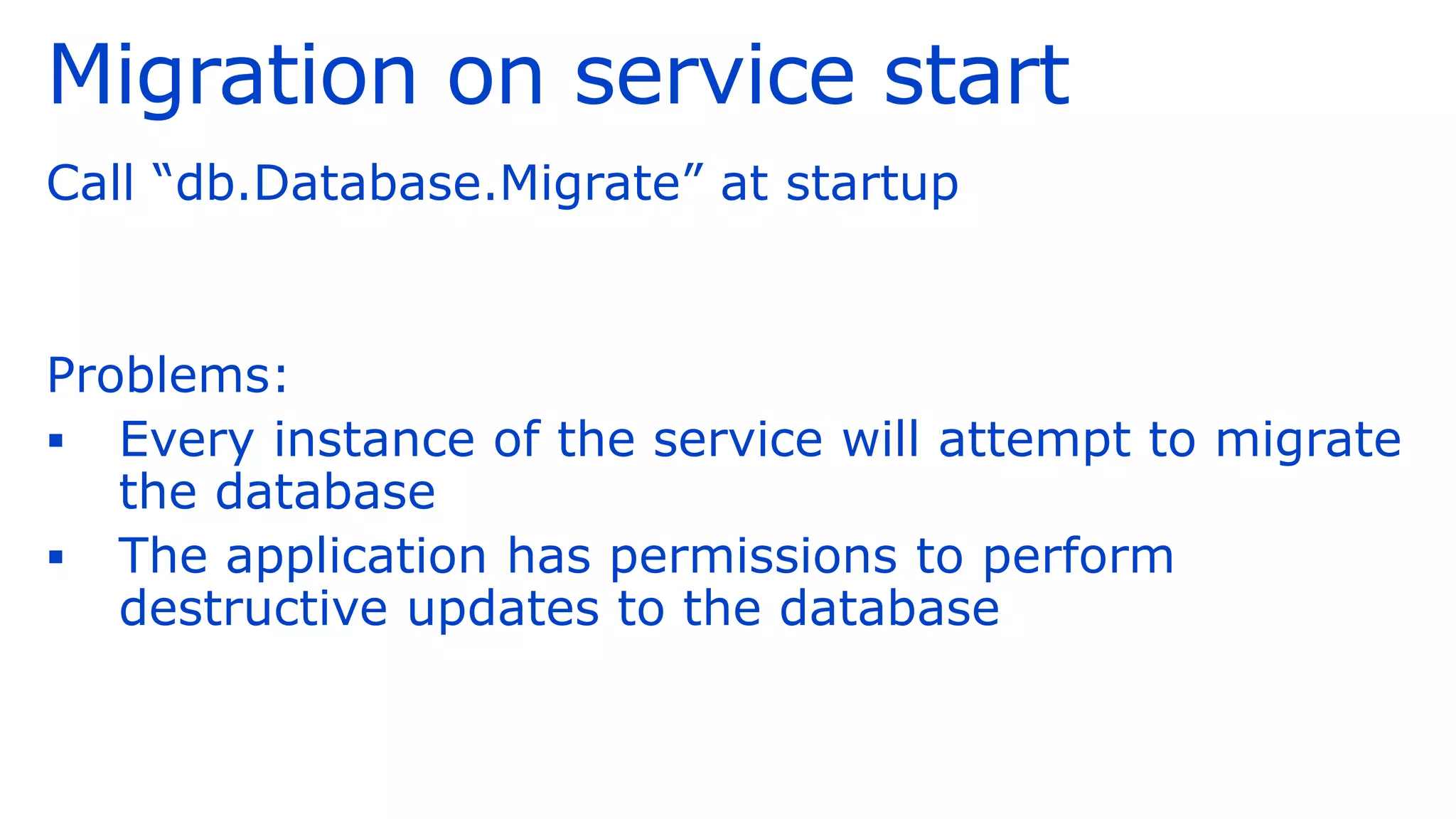 Migration on service start

Call “db.Database.Migrate” at startup

Problems:
▪ Every instance of the service will attempt to migrate the database
▪ The application has permissions to perform destructive updates to the database